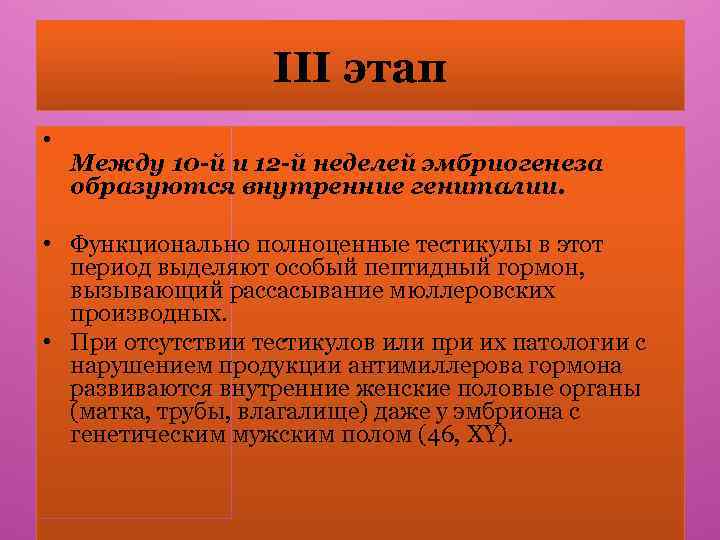 III этап

•

Между 10-й и 12-й неделей эмбриогенеза образуются внутренние гениталии.

• Функционально полноценные тестикулы в этот период выделяют особый пептидный гормон, вызывающий рассасывание мюллеровских производных.

• При отсутствии тестикулов или при их патологии с нарушением продукции антимиллерова гормона развиваются внутренние женские половые органы (матка, трубы, влагалище) даже у эмбриона с генетическим мужским полом (46, XY).